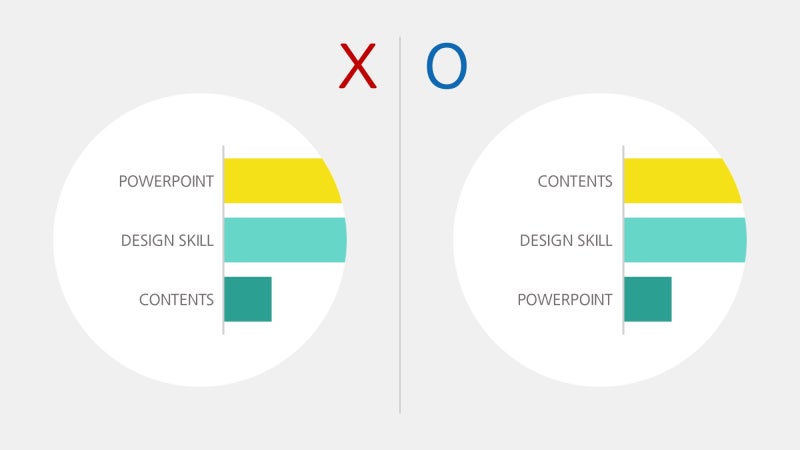 X

POWERPOINT
DESIGN SKILL
CONTENTS

O

CONTENTS
DESIGN SKILL
POWERPOINT